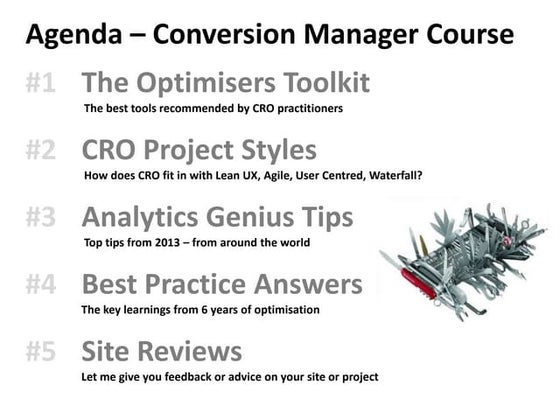 Agenda – Conversion Manager Course

#1 The Optimisers Toolkit
The best tools recommended by CRO practitioners

#2 CRO Project Styles
How does CRO fit in with Lean UX, Agile, User Centred, Waterfall?

#3 Analytics Genius Tips
Top tips from 2013 – from around the world

#4 Best Practice Answers
The key learnings from 6 years of optimisation

#5 Site Reviews
Let me give you feedback or advice on your site or project